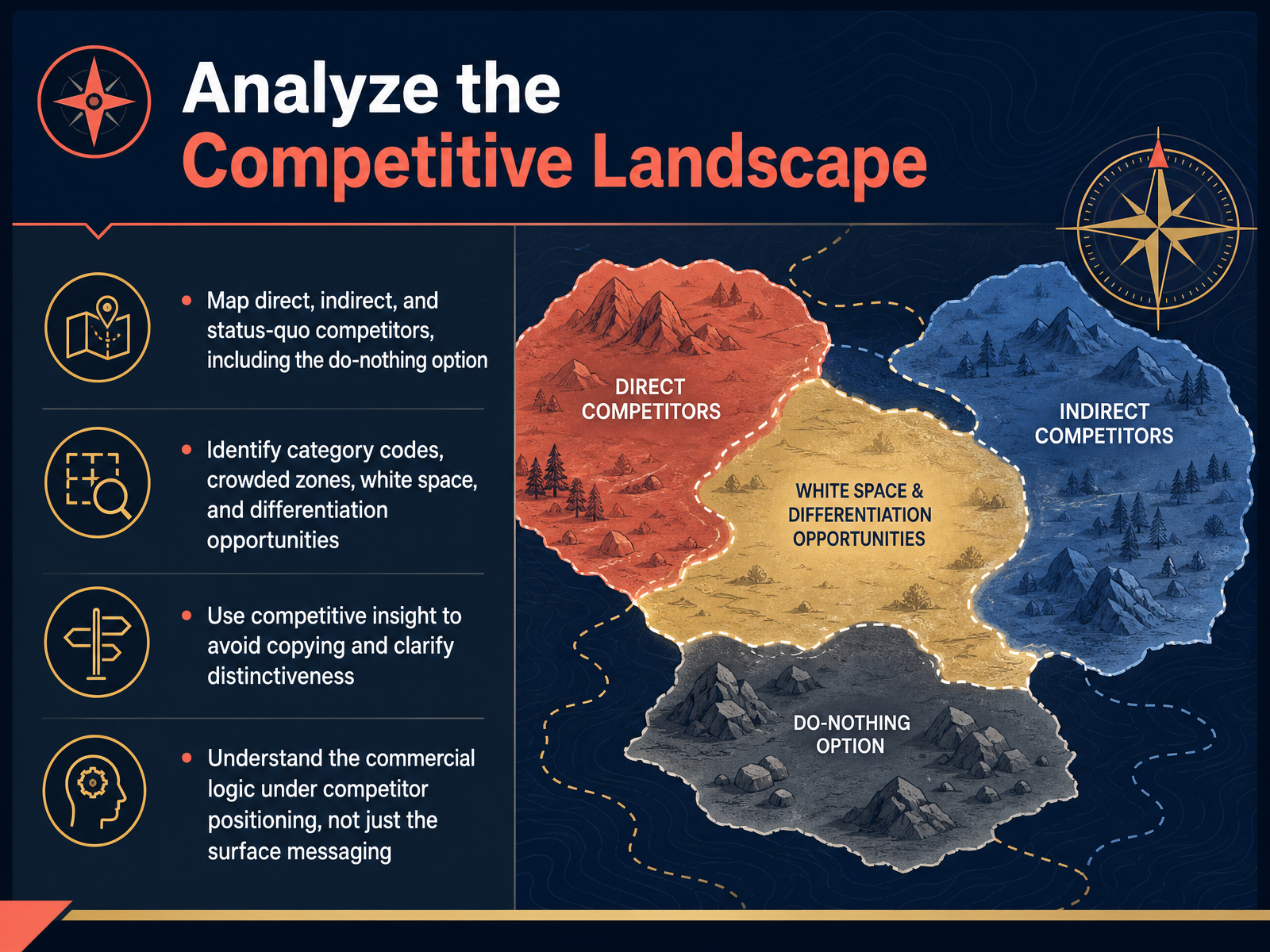 Analyze the
Competitive Landscape

• Map direct, indirect, and status-quo competitors, including the do-nothing option

• Identify category codes, crowded zones, white space, and differentiation opportunities

• Use competitive insight to avoid copying and clarify distinctiveness

• Understand the commercial logic under competitor positioning, not just the surface messaging

DIRECT COMPETITORS

INDIRECT COMPETITORS

WHITE SPACE & DIFFERENTIATION OPPORTUNITIES

DO-NOTHING OPTION